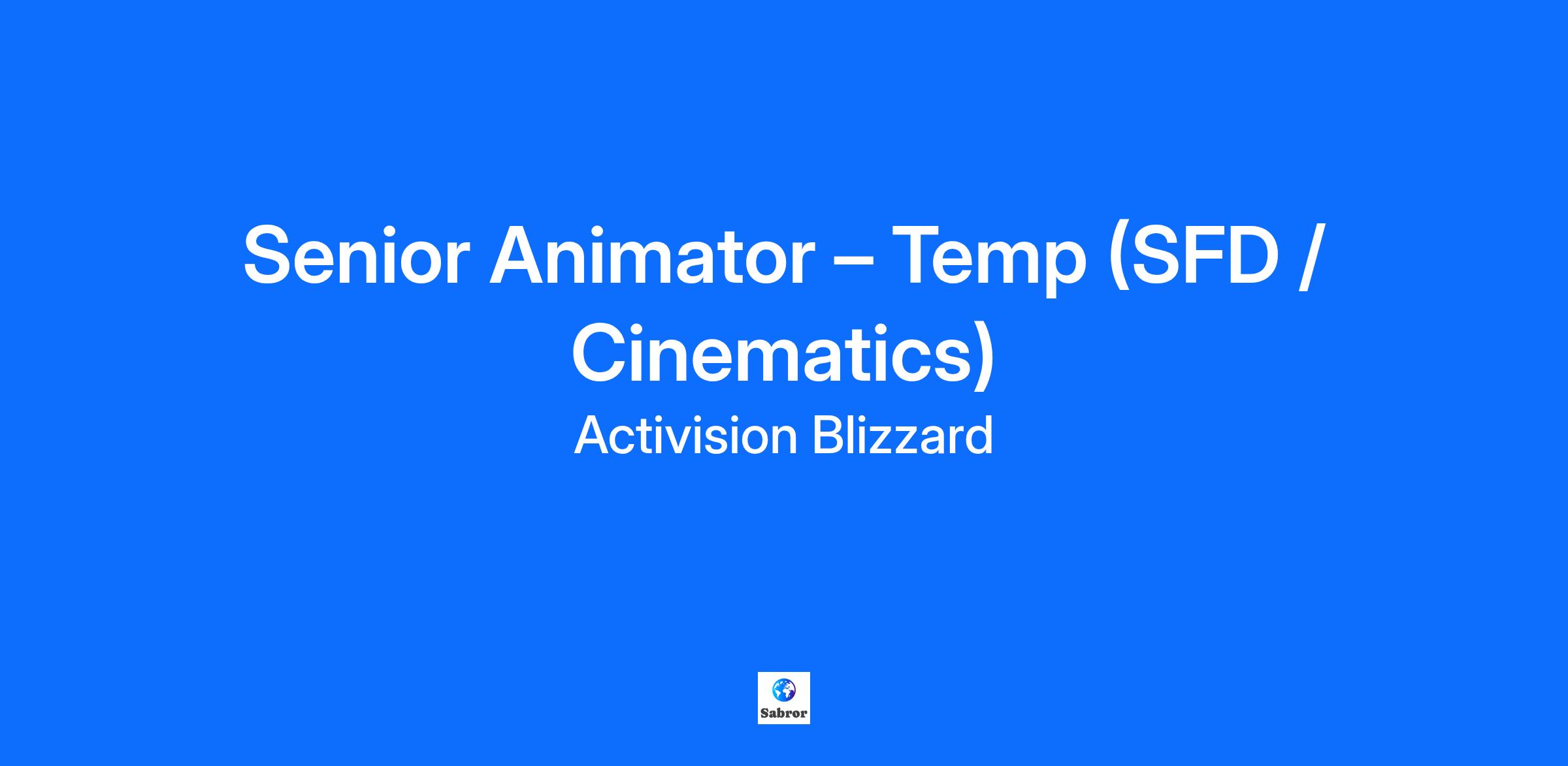 Senior Animator – Temp (SFD / Cinematics)

Activision Blizzard

Sabror